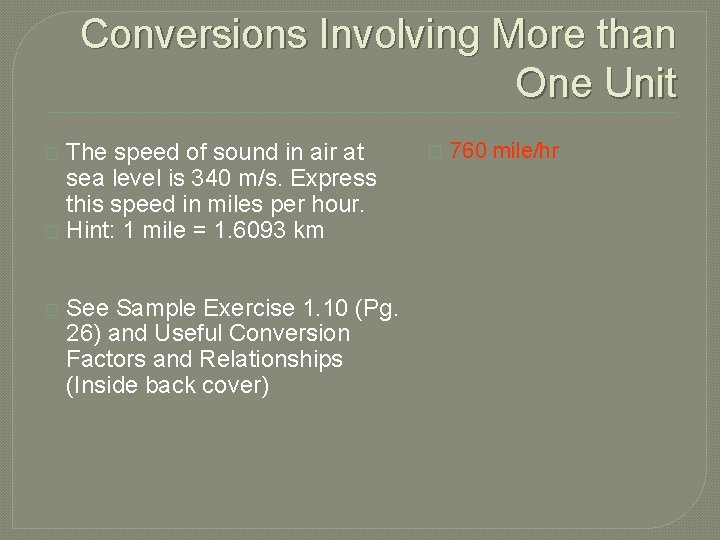 Conversions Involving More than One Unit

The speed of sound in air at sea level is 340 m/s. Express this speed in miles per hour.

Hint: 1 mile = 1.6093 km

See Sample Exercise 1.10 (Pg. 26) and Useful Conversion Factors and Relationships (Inside back cover)

760 mile/hr